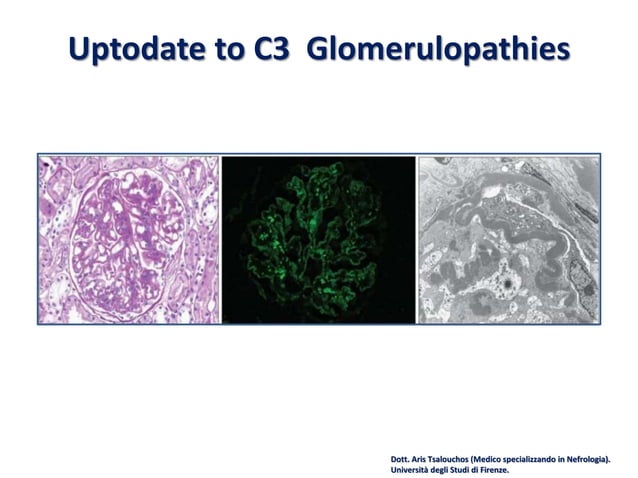 Uptodate to C3  Glomerulopathies

Dott. Aris Tsalouchos (Medico specializzando in Nefrologia).
Università degli Studi di Firenze.